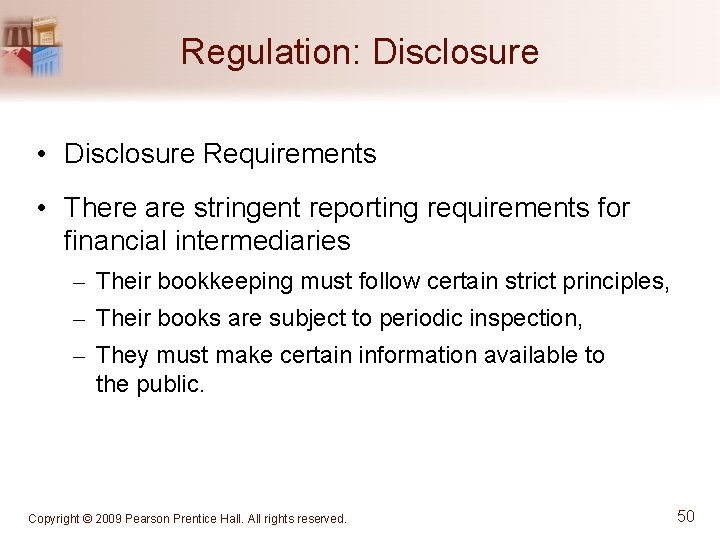 Regulation: Disclosure

• Disclosure Requirements

• There are stringent reporting requirements for financial intermediaries

– Their bookkeeping must follow certain strict principles,

– Their books are subject to periodic inspection,

– They must make certain information available to the public.

Copyright © 2009 Pearson Prentice Hall. All rights reserved.

50